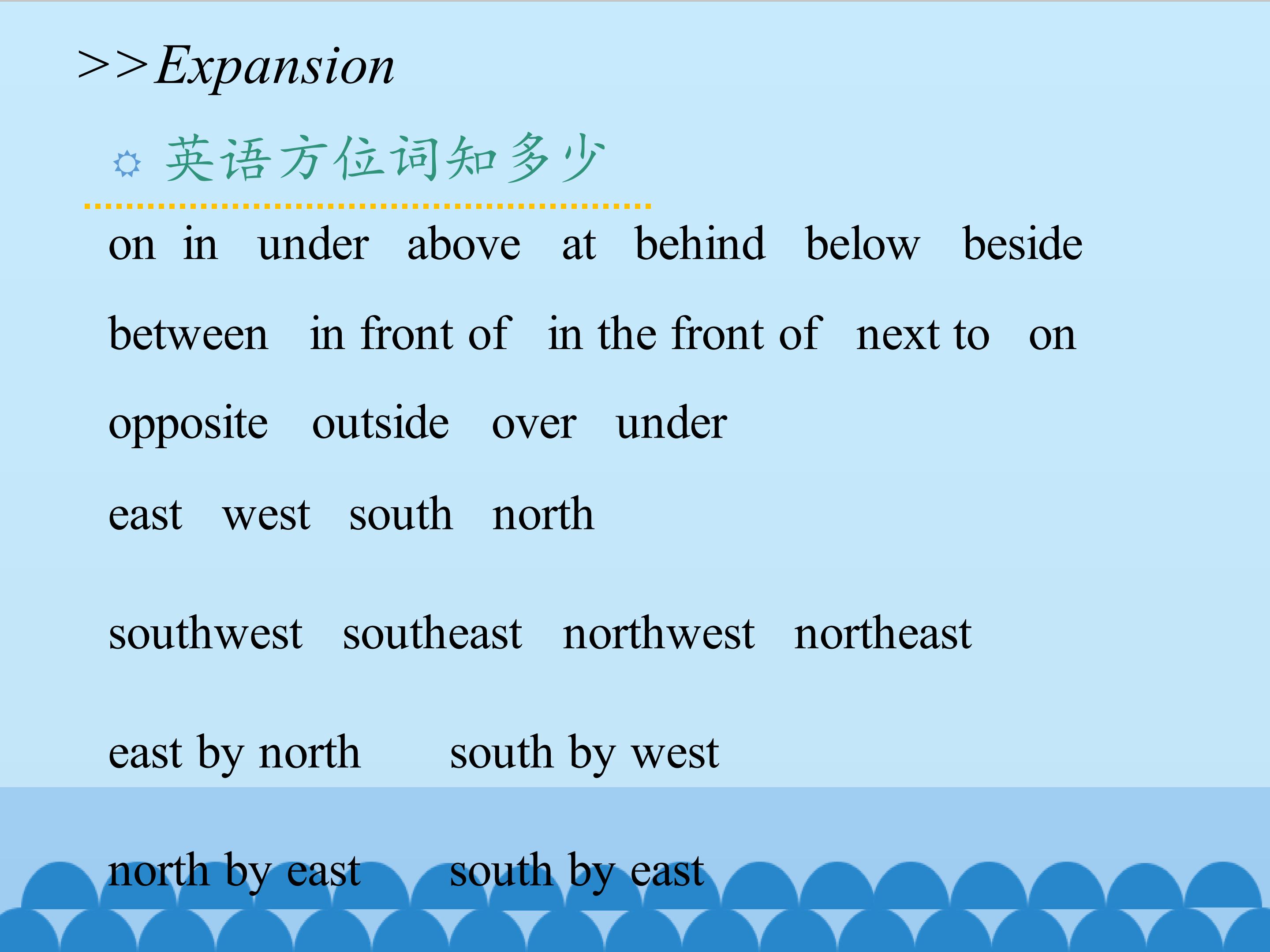 >>Expansion

英语方位词知多少

on in under above at behind below beside

between in front of in the front of next to on

opposite outside over under

east west south north

southwest southeast northwest northeast

east by north south by west

north by east south by east